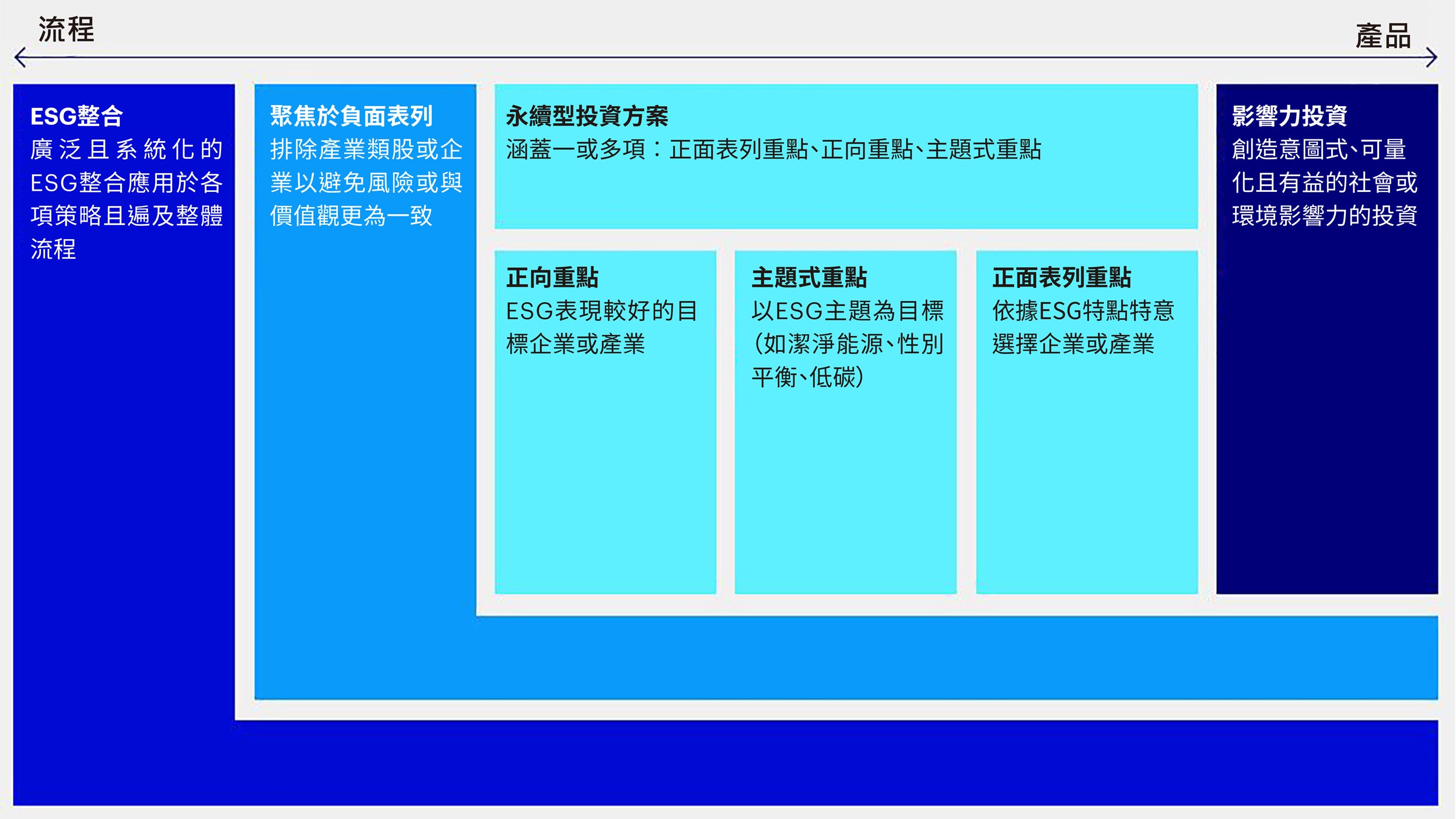 流程

產品

ESG整合
廣泛且系統化的ESG整合應用於各項策略且遍及整體流程

聚焦於負面表列
排除產業類股或企業以避免風險或與價值觀更為一致

永續型投資方案
涵蓋一或多項：正面表列重點、正向重點、主題式重點

正向重點
ESG表現較好的目標企業或產業

主題式重點
以ESG主題為目標(如潔淨能源、性別平衡、低碳)

正面表列重點
依據ESG特點特意選擇企業或產業

影響力投資
創造意圖式、可量化且有益的社會或環境影響力的投資